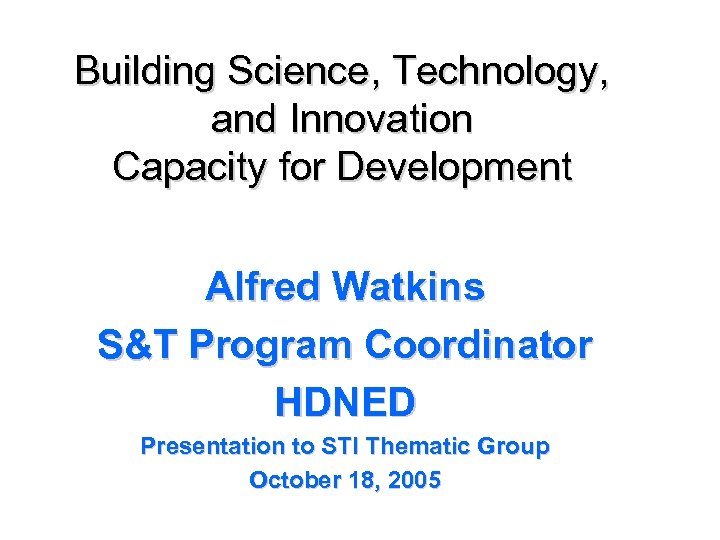 Building Science, Technology, and Innovation Capacity for Development

Alfred Watkins
S&T Program Coordinator
HDNED
Presentation to STI Thematic Group
October 18, 2005